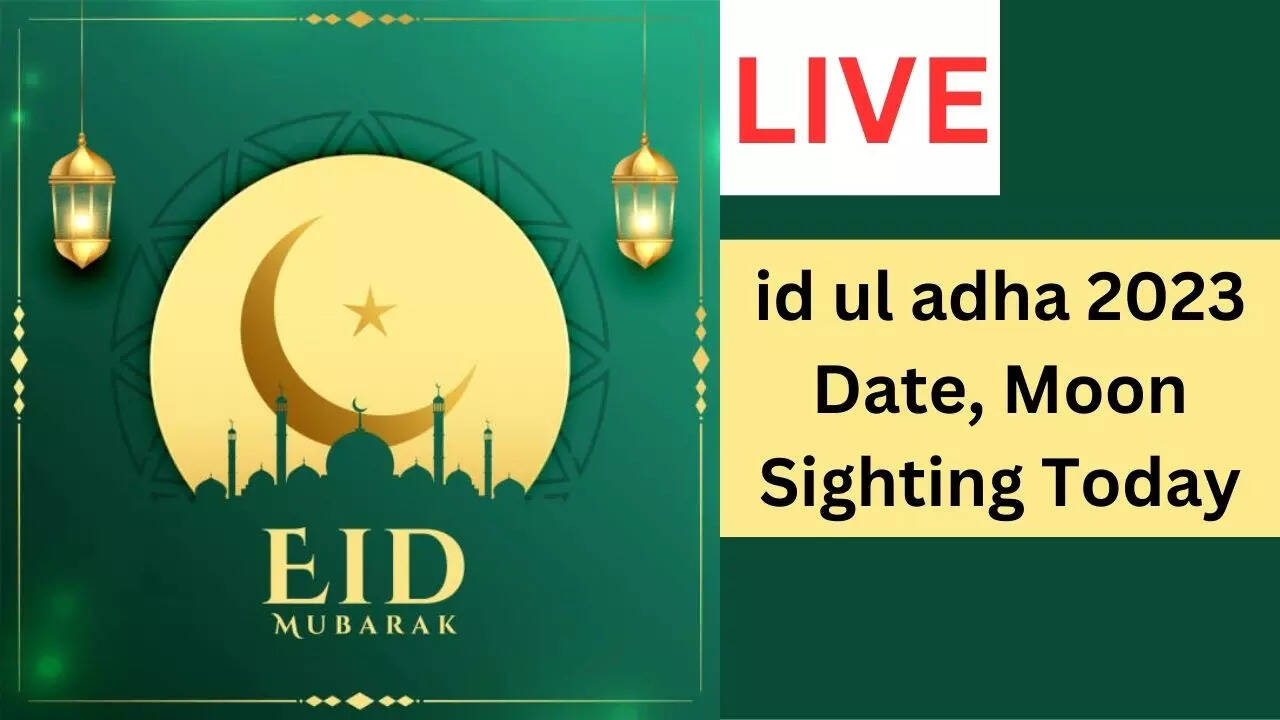 EID
MUBARAK

LIVE

id ul adha 2023 Date, Moon Sighting Today